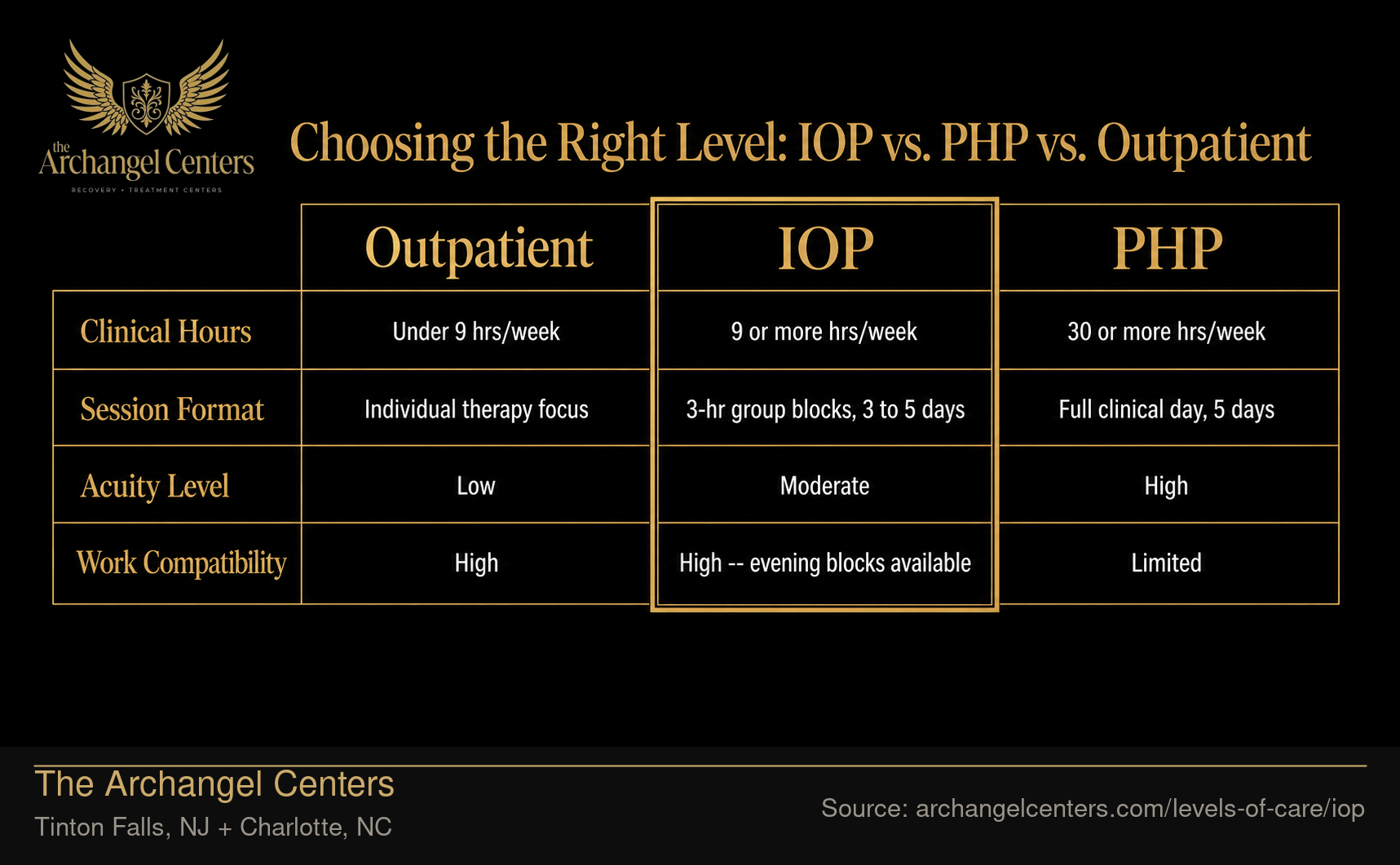 the Archangel Centers
RECOVERY + TREATMENT CENTERS

Choosing the Right Level: IOP vs. PHP vs. Outpatient

| | Outpatient | IOP | PHP |
|---|---|---|---|
| Clinical Hours | Under 9 hrs/week | 9 or more hrs/week | 30 or more hrs/week |
| Session Format | Individual therapy focus | 3-hr group blocks, 3 to 5 days | Full clinical day, 5 days |
| Acuity Level | Low | Moderate | High |
| Work Compatibility | High | High -- evening blocks available | Limited |

The Archangel Centers
Tinton Falls, NJ + Charlotte, NC

Source: archangelcenters.com/levels-of-care/iop